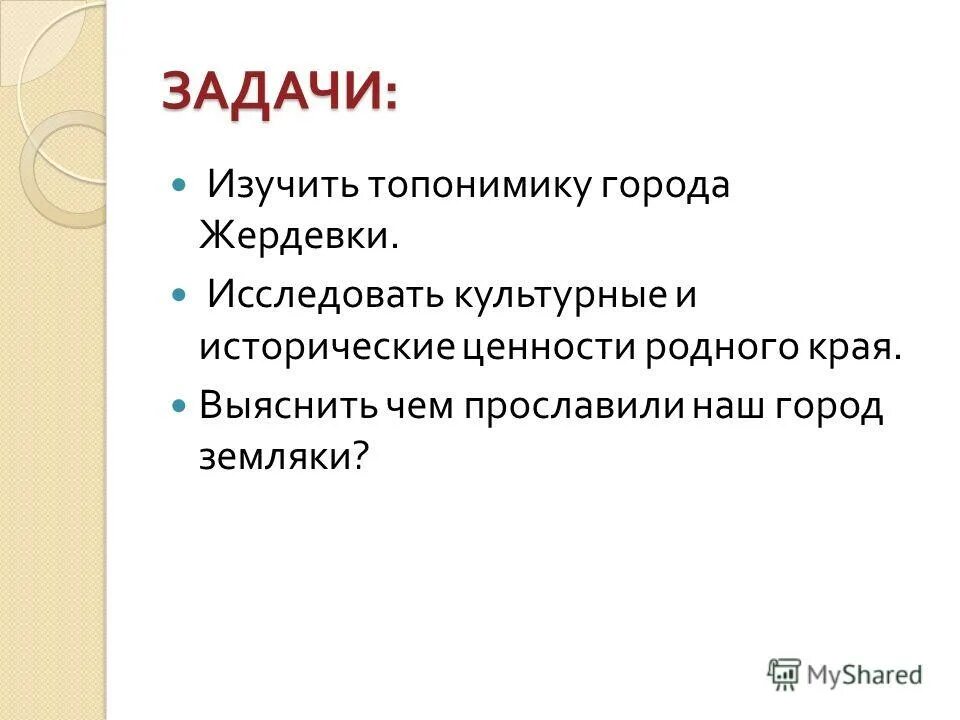 ЗАДАЧИ:

Изучить топонимику города Жердевки.

Исследовать культурные и исторические ценности родного края.

Выяснить чем прославили наш город земляки?

MyShared